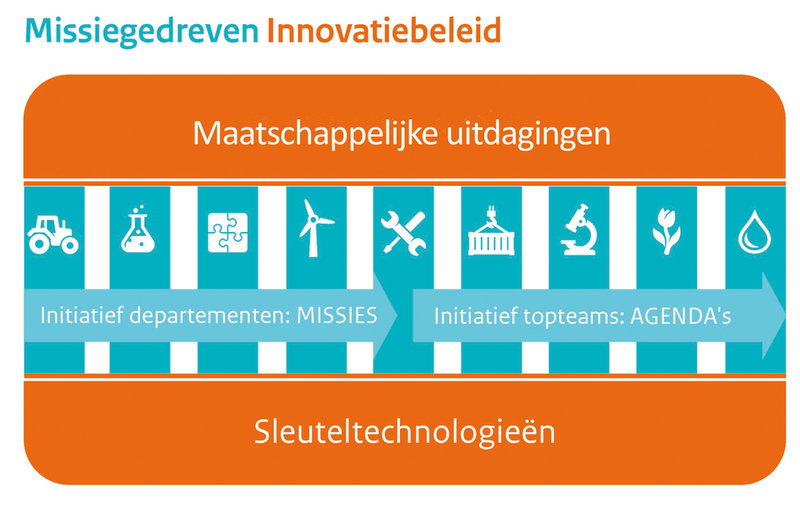 Missiegedreven Innovatiebeleid

Maatschappelijke uitdagingen

Initiatief departementen: MISSIES

Initiatief topteams: AGENDA's

Sleuteltechnologieën